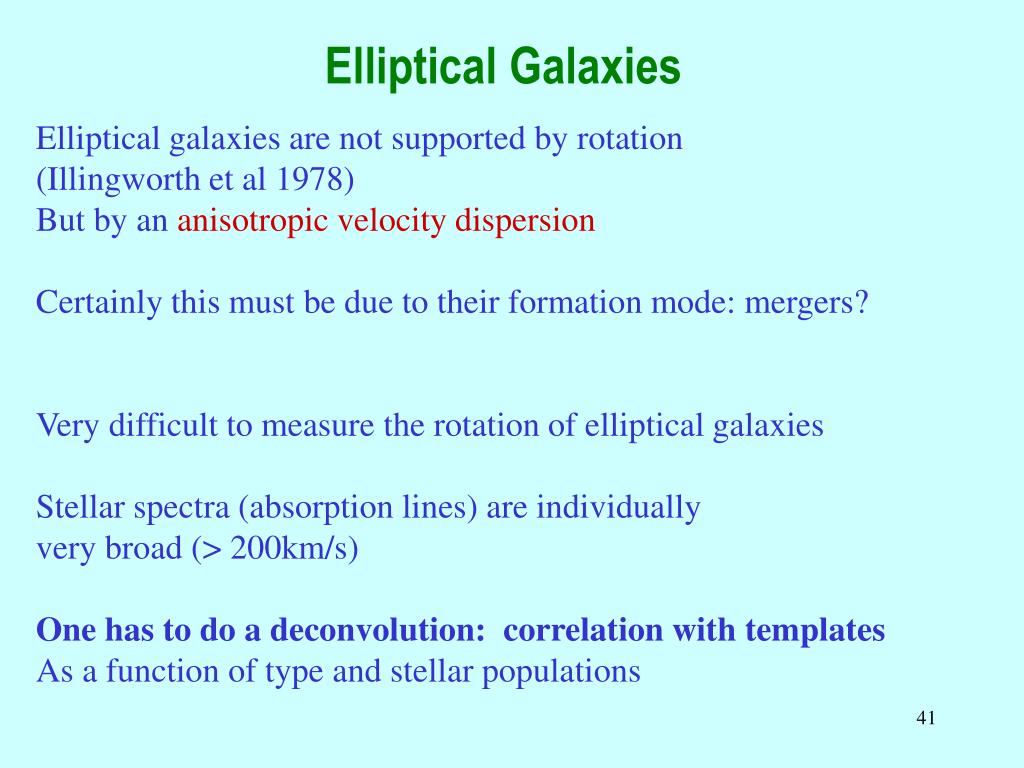 Elliptical Galaxies

Elliptical galaxies are not supported by rotation
(Illingworth et al 1978)
But by an anisotropic velocity dispersion

Certainly this must be due to their formation mode: mergers?

Very difficult to measure the rotation of elliptical galaxies

Stellar spectra (absorption lines) are individually very broad (> 200km/s)

One has to do a deconvolution: correlation with templates
As a function of type and stellar populations

41